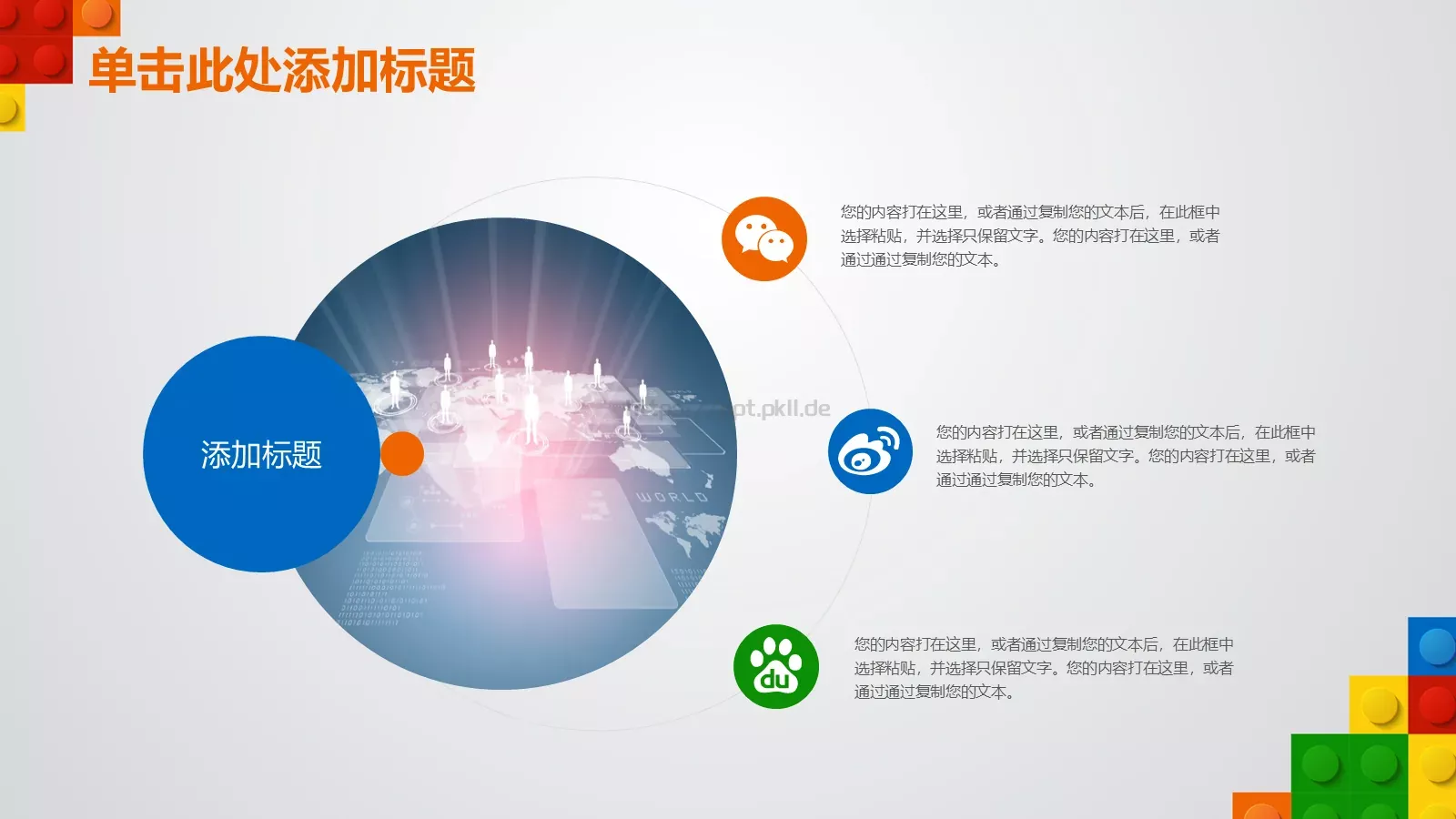 单击此处添加标题

添加标题

WORLD

pt.pkll.de

您的内容打在这里，或者通过复制您的文本后，在此框中选择粘贴，并选择只保留文字。您的内容打在这里，或者通过通过复制您的文本。

您的内容打在这里，或者通过复制您的文本后，在此框中选择粘贴，并选择只保留文字。您的内容打在这里，或者通过通过复制您的文本。

du

您的内容打在这里，或者通过复制您的文本后，在此框中选择粘贴，并选择只保留文字。您的内容打在这里，或者通过通过复制您的文本。